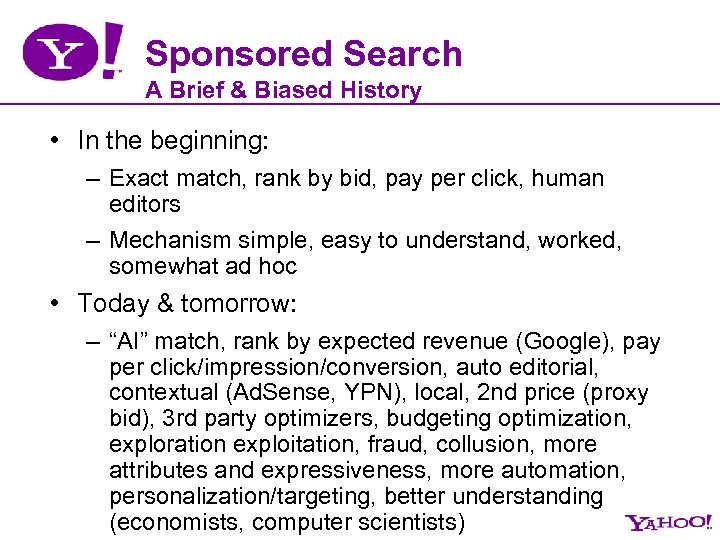 Y!

Sponsored Search
A Brief & Biased History

• In the beginning:
– Exact match, rank by bid, pay per click, human editors
– Mechanism simple, easy to understand, worked, somewhat ad hoc
• Today & tomorrow:
– “AI” match, rank by expected revenue (Google), pay per click/impression/conversion, auto editorial, contextual (AdSense, YPN), local, 2nd price (proxy bid), 3rd party optimizers, budgeting optimization, exploration exploitation, fraud, collusion, more attributes and expressiveness, more automation, personalization/targeting, better understanding (economists, computer scientists)

YAHOO!